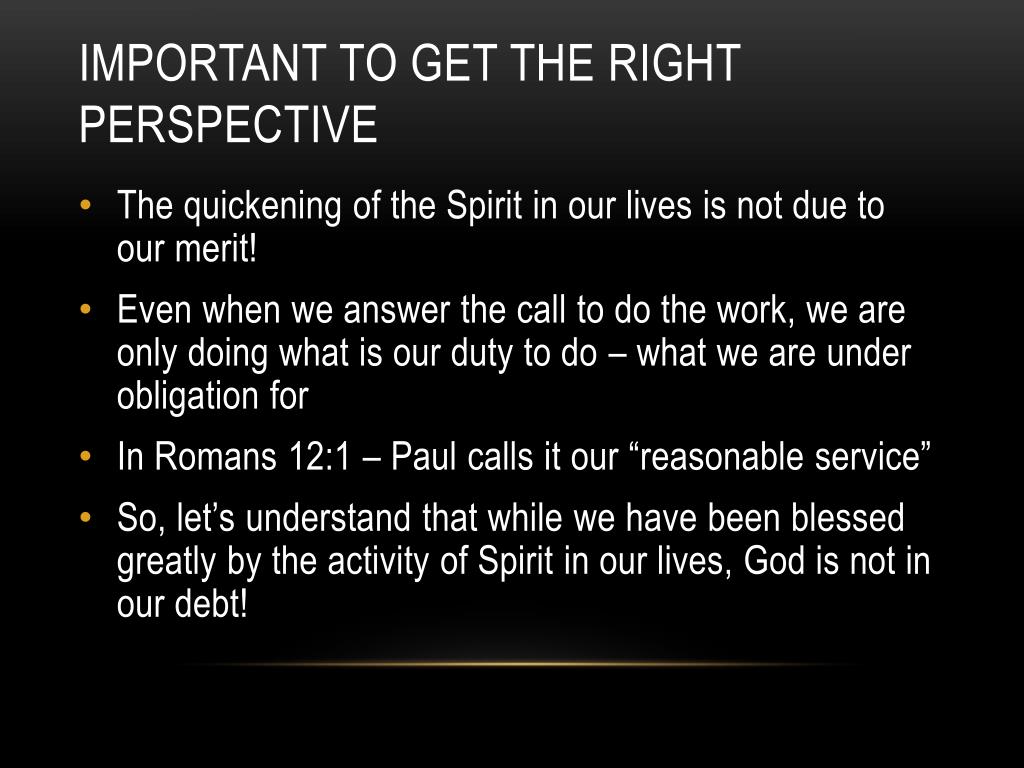 IMPORTANT TO GET THE RIGHT PERSPECTIVE

• The quickening of the Spirit in our lives is not due to our merit!
• Even when we answer the call to do the work, we are only doing what is our duty to do – what we are under obligation for
• In Romans 12:1 – Paul calls it our “reasonable service”
• So, let’s understand that while we have been blessed greatly by the activity of Spirit in our lives, God is not in our debt!